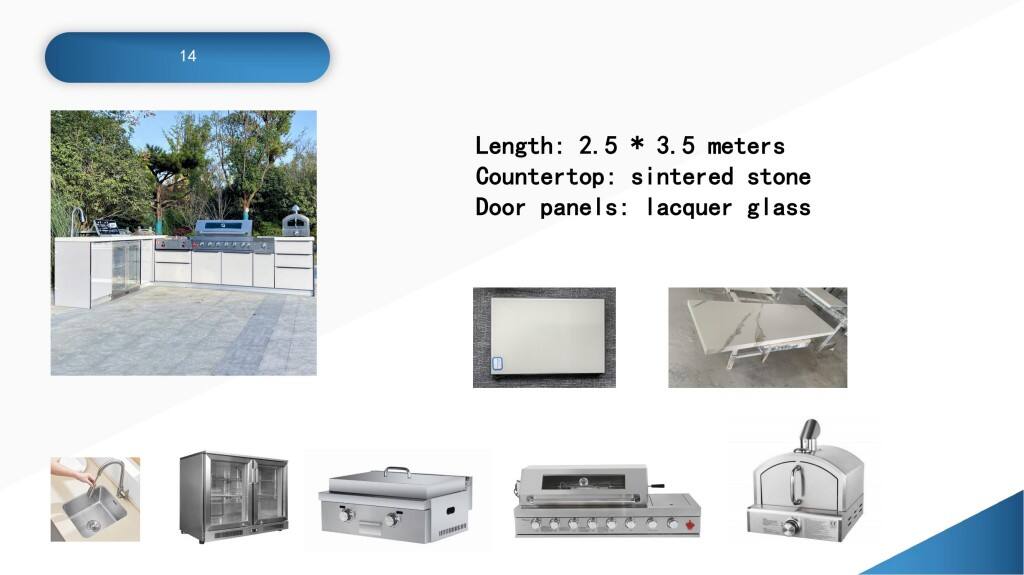 14

Length: 2.5 * 3.5 meters
Countertop: sintered stone
Door panels: lacquer glass